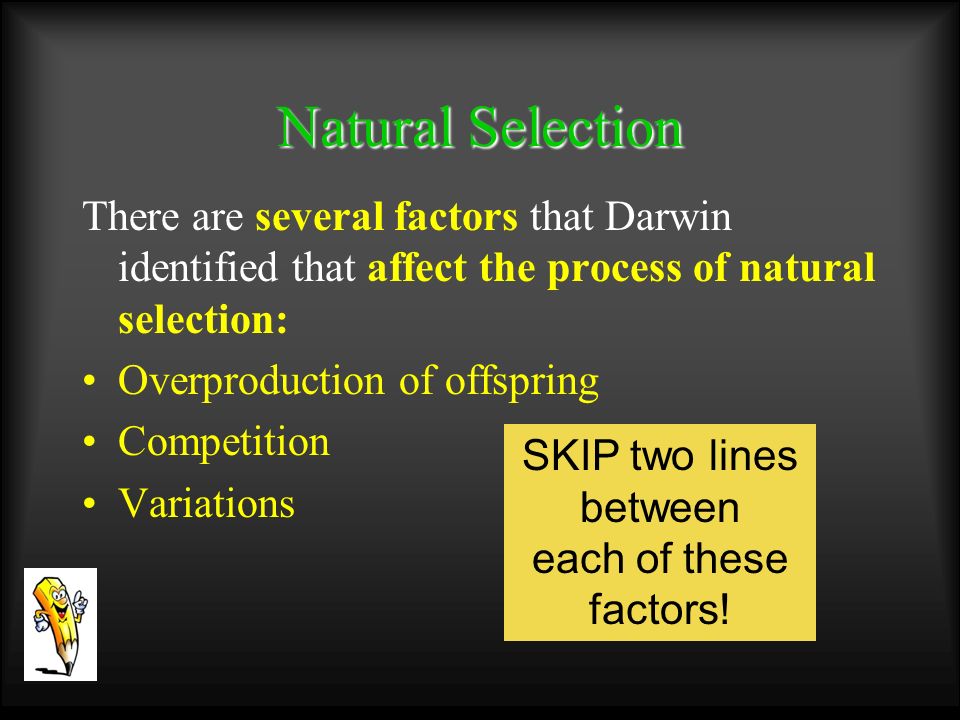 Natural Selection

There are several factors that Darwin identified that affect the process of natural selection:

• Overproduction of offspring
• Competition
• Variations

SKIP two lines between each of these factors!